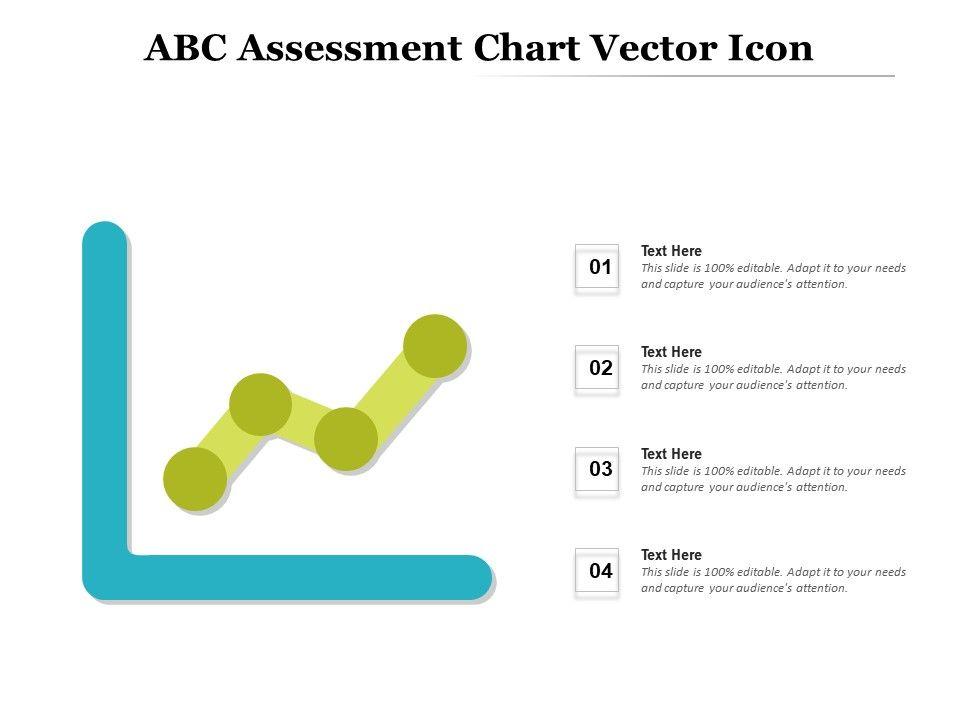 ABC Assessment Chart Vector Icon

01

Text Here
This slide is 100% editable. Adapt it to your needs and capture your audience's attention.

02

Text Here
This slide is 100% editable. Adapt it to your needs and capture your audience's attention.

03

Text Here
This slide is 100% editable. Adapt it to your needs and capture your audience's attention.

04

Text Here
This slide is 100% editable. Adapt it to your needs and capture your audience's attention.